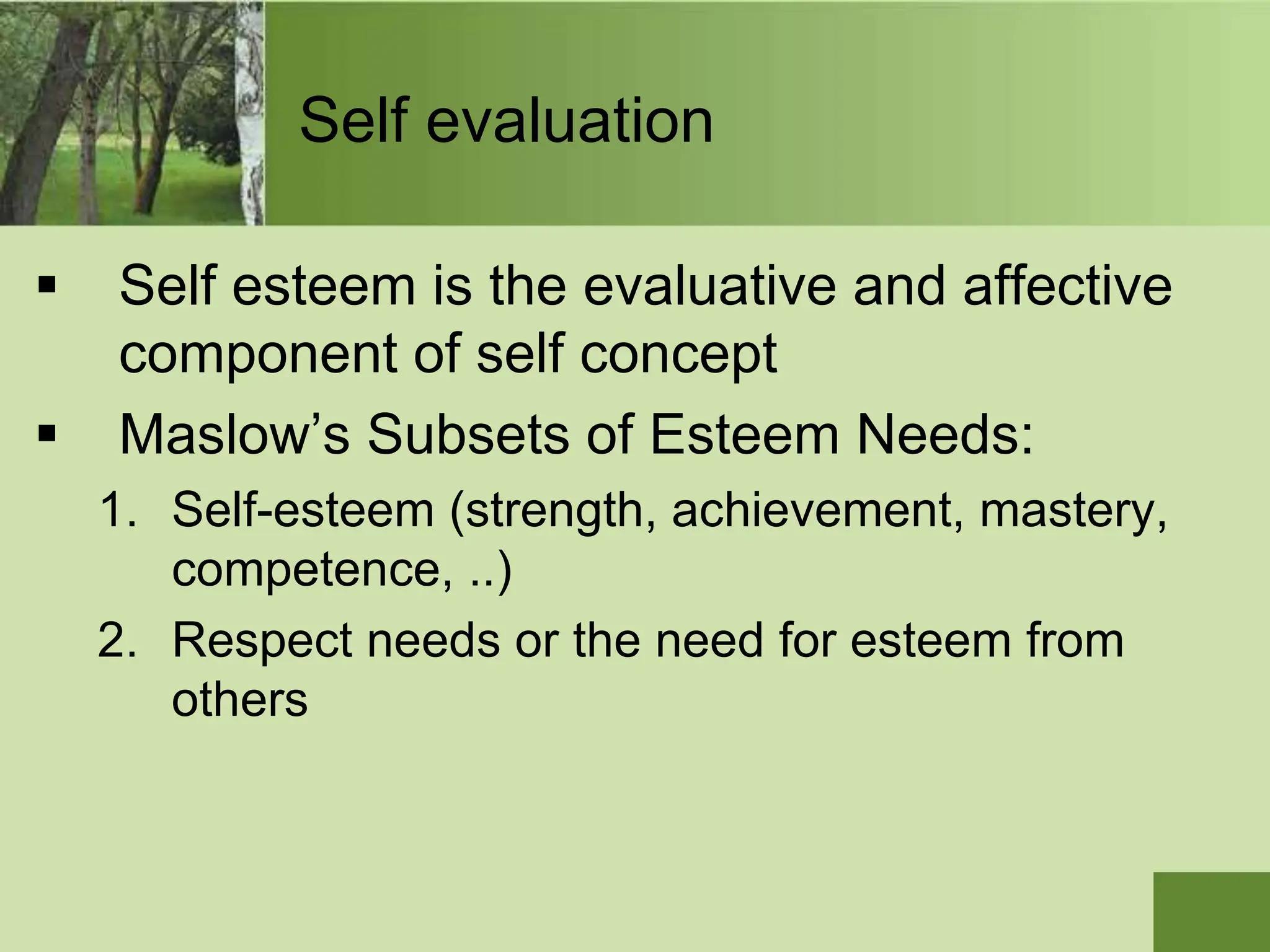 Self evaluation

▪ Self esteem is the evaluative and affective component of self concept

▪ Maslow’s Subsets of Esteem Needs:

1. Self-esteem (strength, achievement, mastery, competence, ..)

2. Respect needs or the need for esteem from others